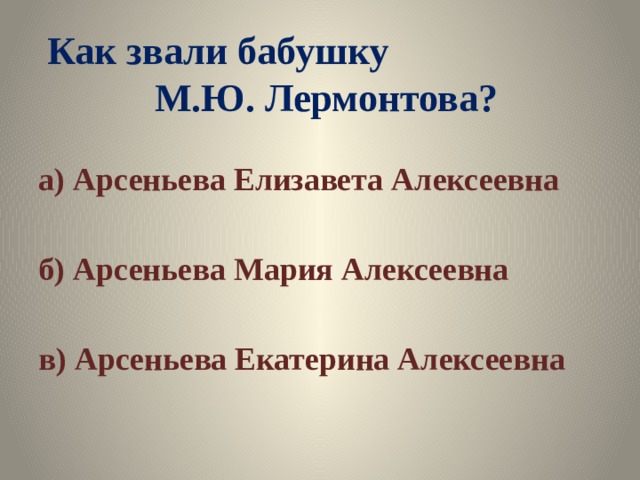 Как звали бабушку М.Ю. Лермонтова?

а) Арсеньева Елизавета Алексеевна

б) Арсеньева Мария Алексеевна

в) Арсеньева Екатерина Алексеевна